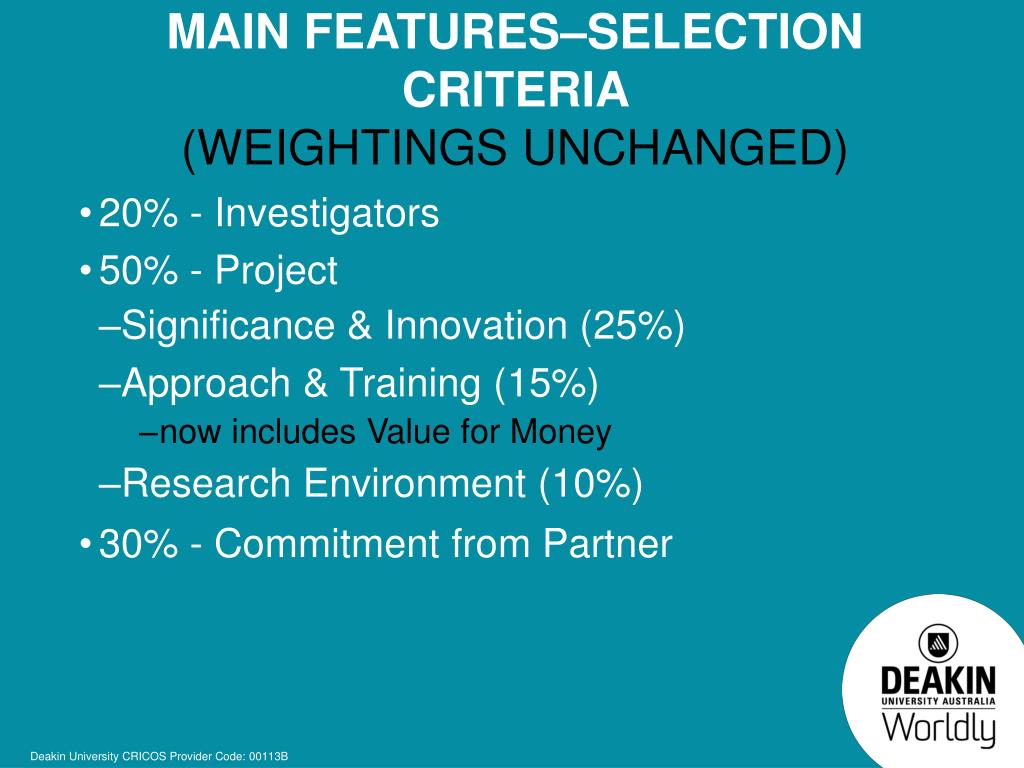 MAIN FEATURES–SELECTION CRITERIA
(WEIGHTINGS UNCHANGED)

• 20% - Investigators
• 50% - Project
–Significance & Innovation (25%)
–Approach & Training (15%)
–now includes Value for Money
–Research Environment (10%)
• 30% - Commitment from Partner

DEAKIN
UNIVERSITY AUSTRALIA
Worldly

Deakin University CRICOS Provider Code: 00113B